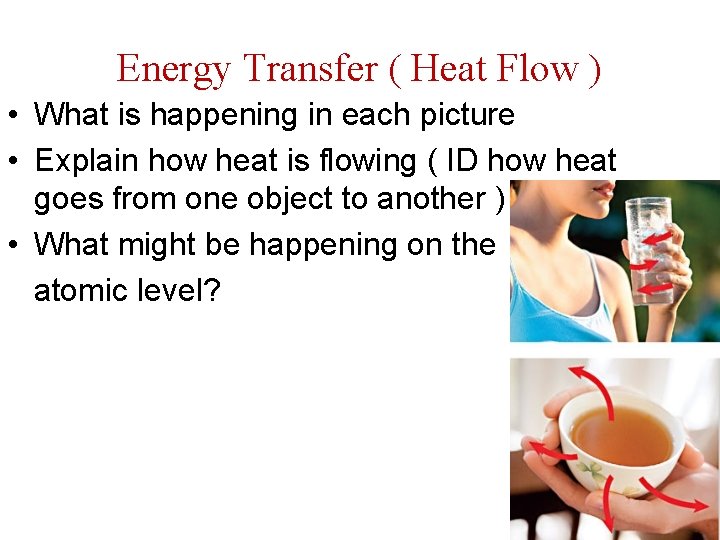 Energy Transfer ( Heat Flow )

• What is happening in each picture

• Explain how heat is flowing ( ID how heat goes from one object to another )

• What might be happening on the atomic level?